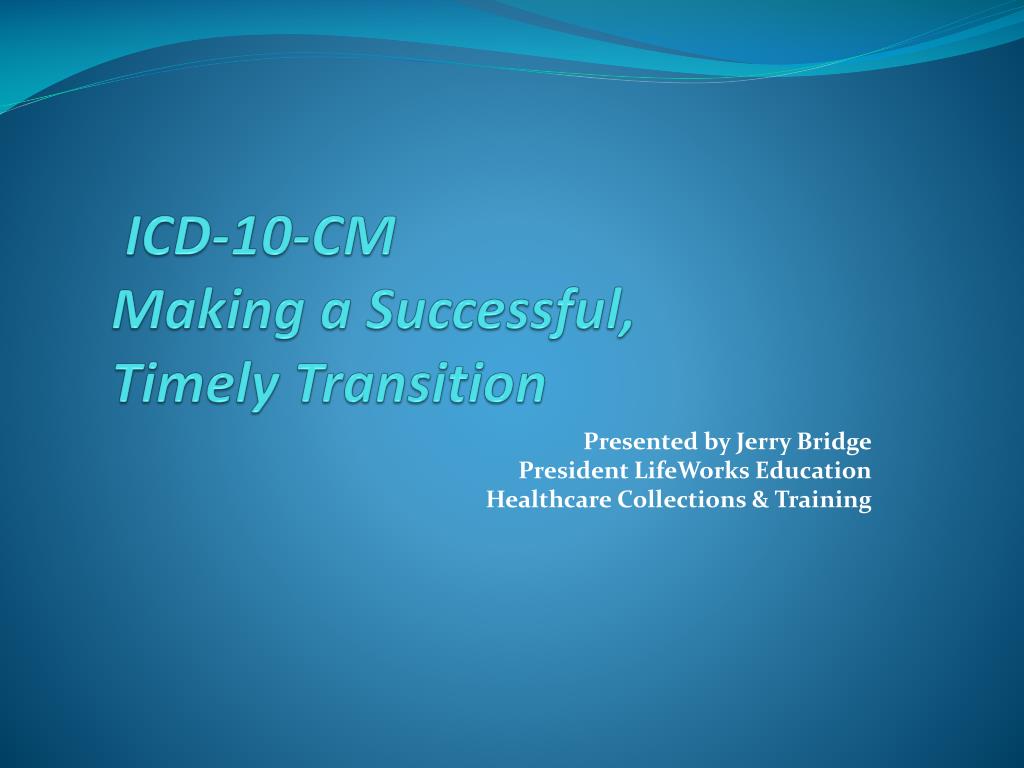 ICD-10-CM
Making a Successful, Timely Transition

Presented by Jerry Bridge
President LifeWorks Education
Healthcare Collections & Training